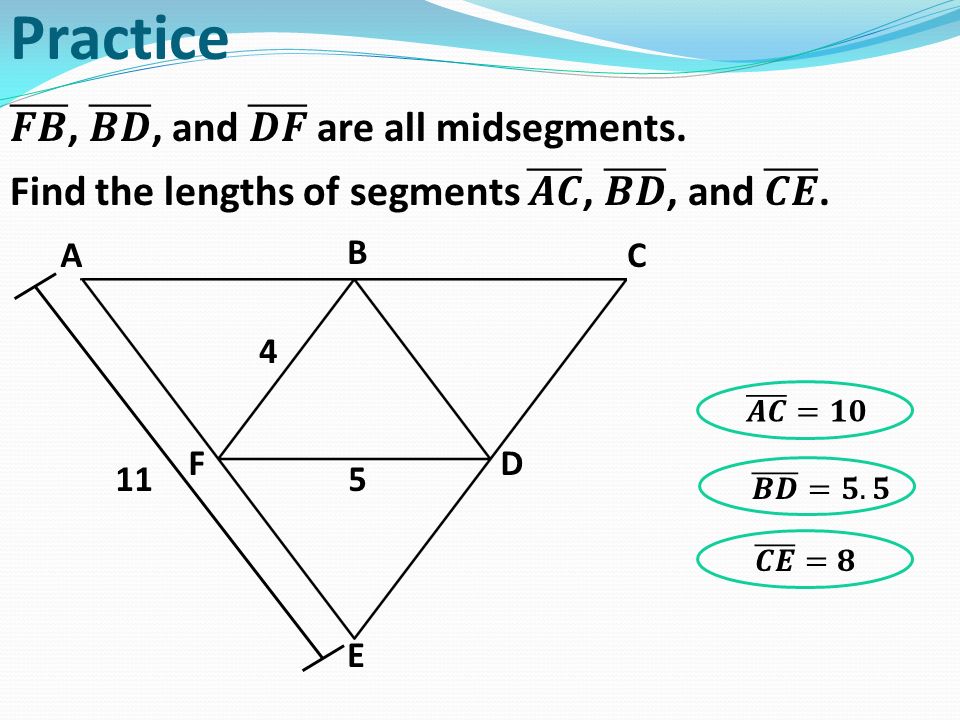 Practice

$\overline{FB}$, $\overline{BD}$, and $\overline{DF}$ are all midsegments.

Find the lengths of segments $\overline{AC}$, $\overline{BD}$, and $\overline{CE}$.

A
B
C
4
11
F
5
D
E

$\overline{AC} = 10$

$\overline{BD} = 5.5$

$\overline{CE} = 8$